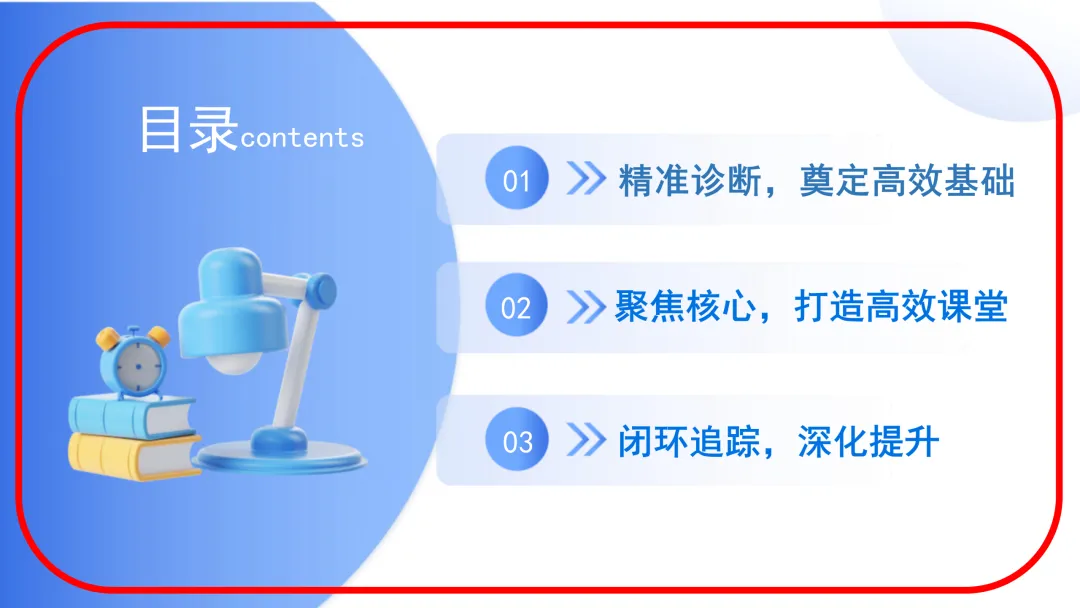 目录contents

01 精准诊断，奠定高效基础

02 聚焦核心，打造高效课堂

03 闭环追踪，深化提升